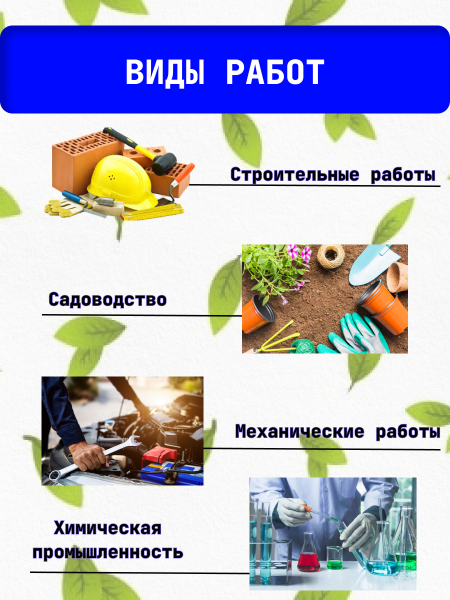 ВИДЫ РАБОТ

Строительные работы

Садоводство

Механические работы

Химическая промышленность